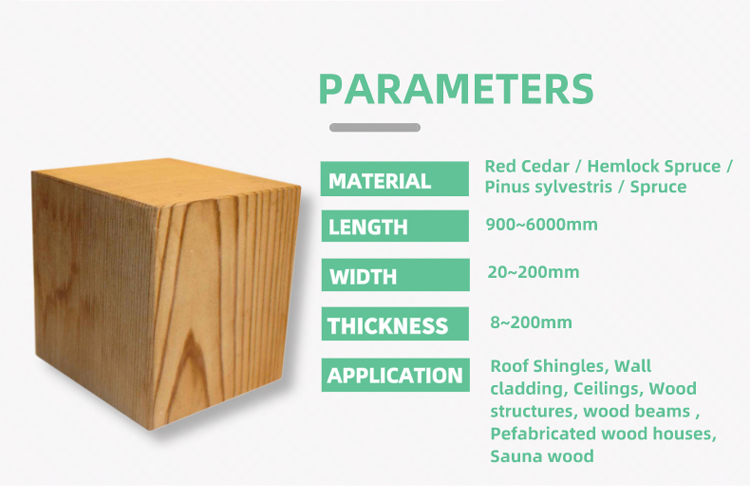 PARAMETERS

| MATERIAL | Red Cedar / Hemlock Spruce / Pinus sylvestris / Spruce |
|---|---|
| LENGTH | 900~6000mm |
| WIDTH | 20~200mm |
| THICKNESS | 8~200mm |
| APPLICATION | Roof Shingles, Wall cladding, Ceilings, Wood structures, wood beams , Pefabricated wood houses, Sauna wood |